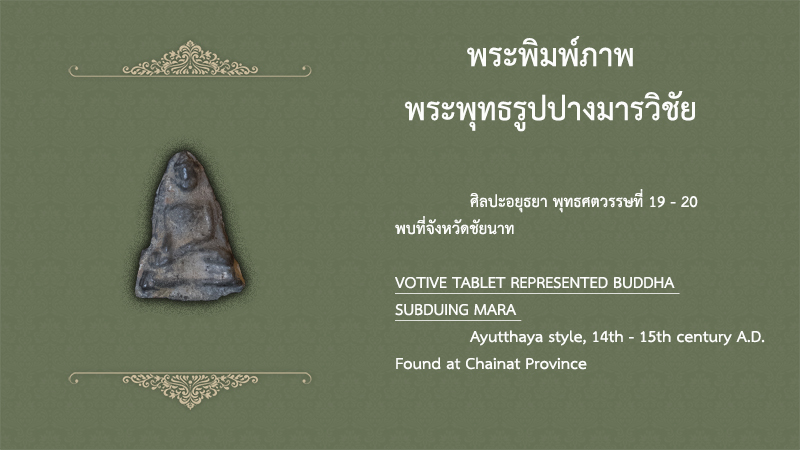 พระพิมพ์ภาพ
พระพุทธรูปปางมารวิชัย

ศิลปะอยุธยา พุทธศตวรรษที่ 19 - 20 พบที่จังหวัดชัยนาท

VOTIVE TABLET REPRESENTED BUDDHA SUBDUING MARA

Ayutthaya style, 14th - 15th century A.D. Found at Chainat Province